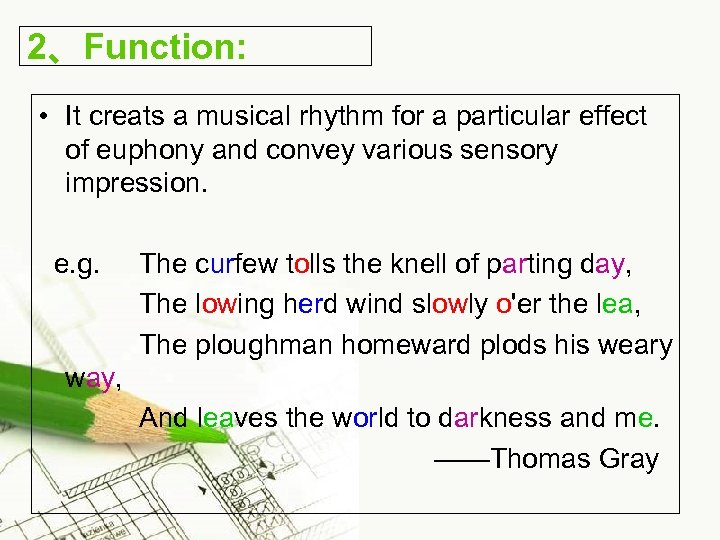 2、Function:

• It creats a musical rhythm for a particular effect of euphony and convey various sensory impression.

e.g. The curfew tolls the knell of parting day,
The lowing herd wind slowly o'er the lea,
The ploughman homeward plods his weary way,
And leaves the world to darkness and me.
——Thomas Gray